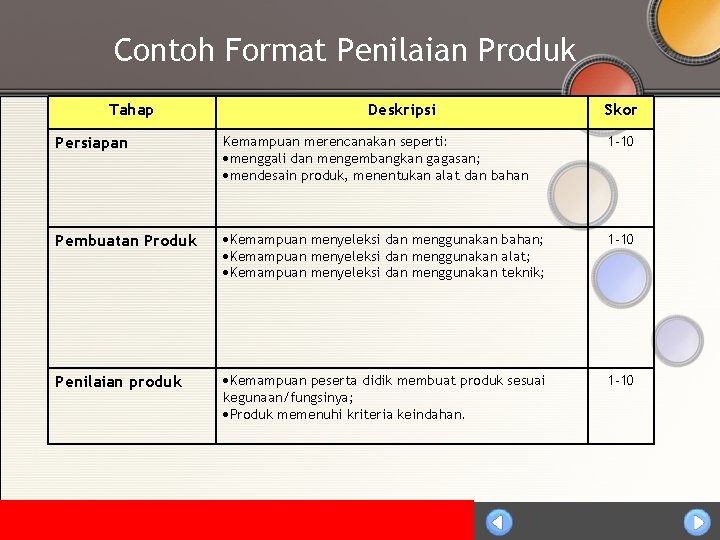 Contoh Format Penilaian Produk

| Tahap | Deskripsi | Skor |
|---|---|---|
| Persiapan | Kemampuan merencanakan seperti: •menggali dan mengembangkan gagasan; •mendesain produk, menentukan alat dan bahan | 1-10 |
| Pembuatan Produk | •Kemampuan menyeleksi dan menggunakan bahan; •Kemampuan menyeleksi dan menggunakan alat; •Kemampuan menyeleksi dan menggunakan teknik; | 1-10 |
| Penilaian produk | •Kemampuan peserta didik membuat produk sesuai kegunaan/fungsinya; •Produk memenuhi kriteria keindahan. | 1-10 |